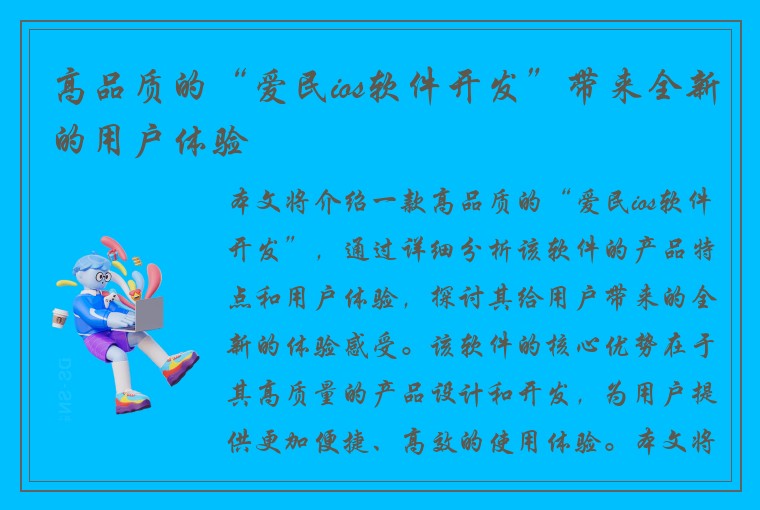 高品质的“爱民ios软件开发”带来全新的用户体验

本文将介绍一款高品质的“爱民ios软件开发”，通过详细分析该软件的产品特点和用户体验，探讨其给用户带来的全新的体验感受。该软件的核心优势在于其高质量的产品设计和开发，为用户提供更加便捷、高效的使用体验。本文将